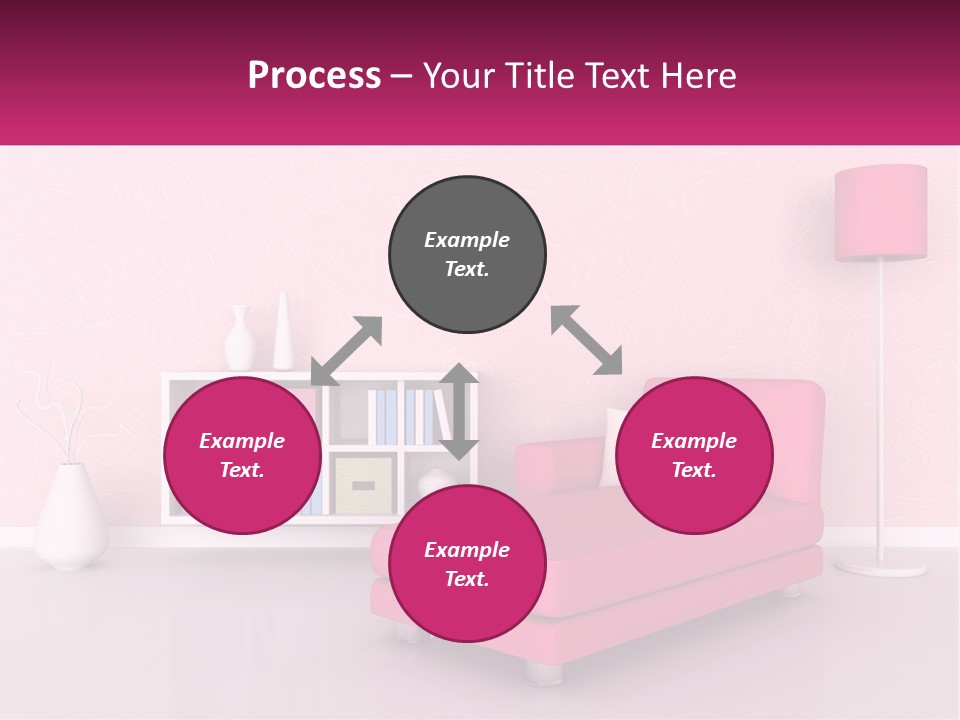 Process – Your Title Text Here

Example Text.

Example Text.

Example Text.

Example Text.